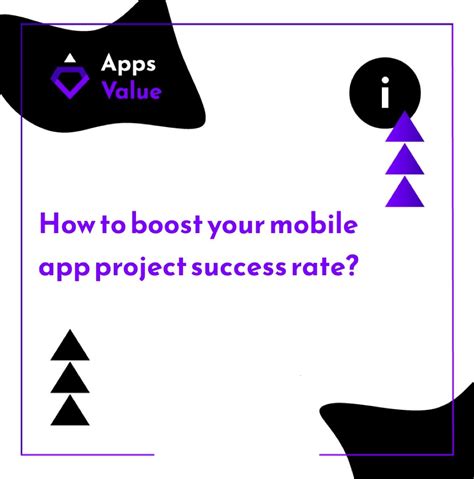 Apps
Value

i

How to boost your mobile app project success rate?